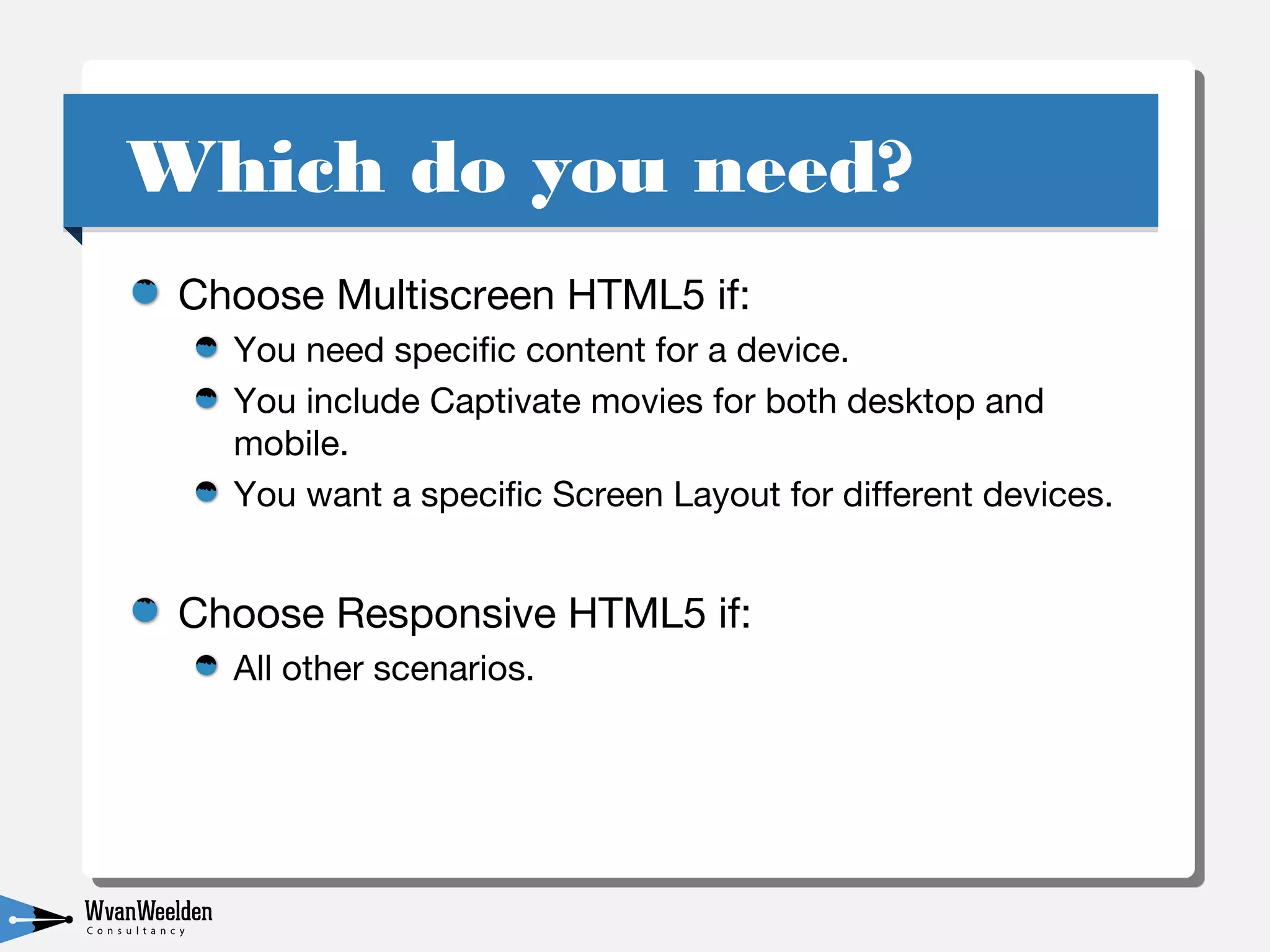 Which do you need?

Choose Multiscreen HTML5 if:

You need specific content for a device.

You include Captivate movies for both desktop and mobile.

You want a specific Screen Layout for different devices.

Choose Responsive HTML5 if:

All other scenarios.

WvanWeelden
Consultancy